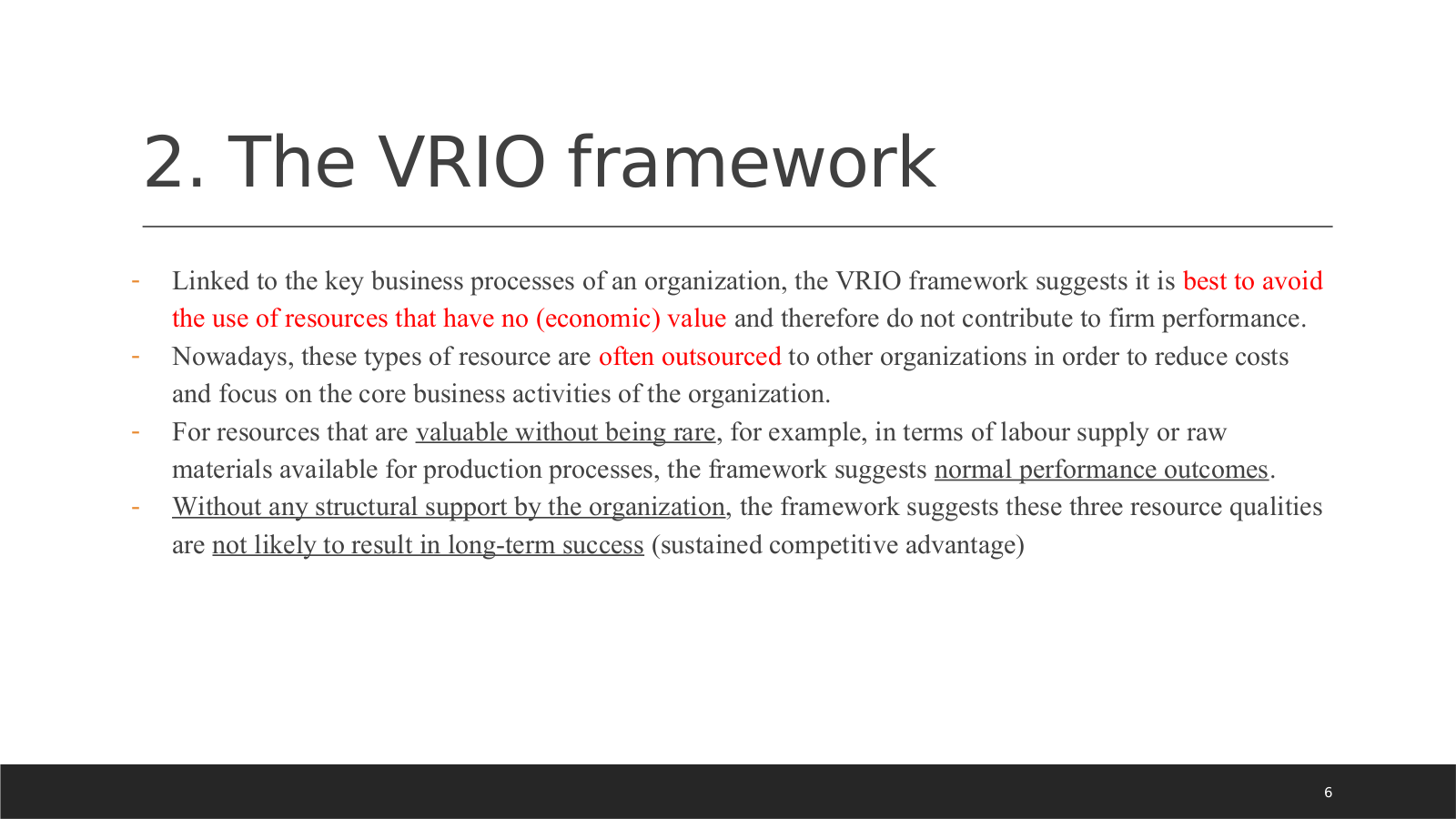 2. The VRIO framework

- Linked to the key business processes of an organization, the VRIO framework suggests it is best to avoid the use of resources that have no (economic) value and therefore do not contribute to firm performance.
- Nowadays, these types of resource are often outsourced to other organizations in order to reduce costs and focus on the core business activities of the organization.
- For resources that are valuable without being rare, for example, in terms of labour supply or raw materials available for production processes, the framework suggests normal performance outcomes.
- Without any structural support by the organization, the framework suggests these three resource qualities are not likely to result in long-term success (sustained competitive advantage)

6